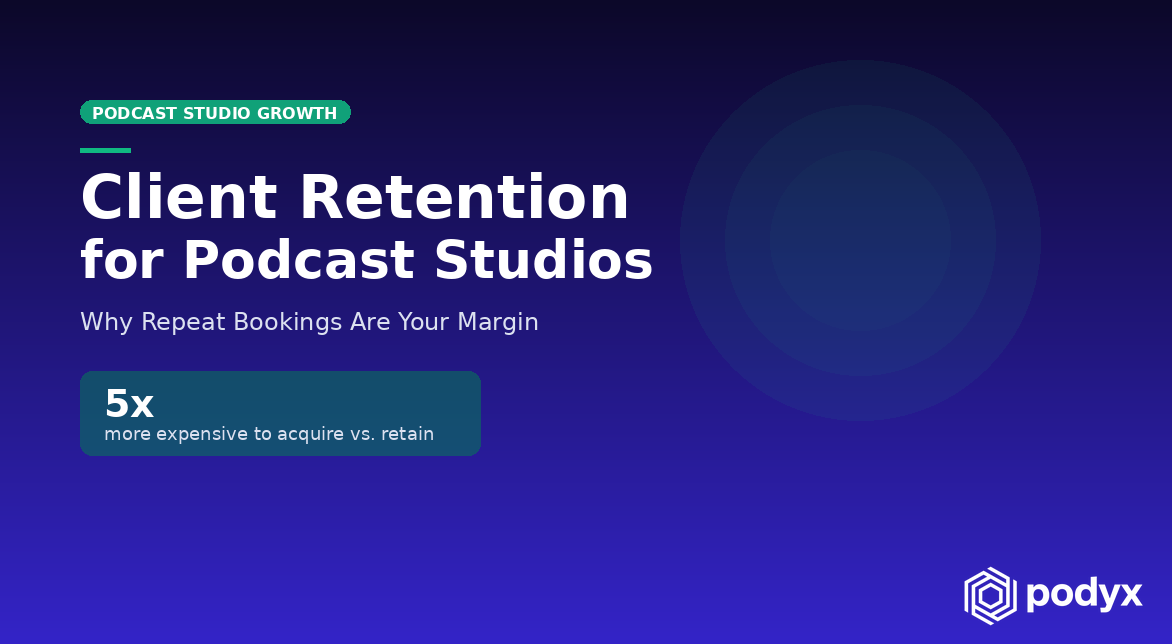 PODCAST STUDIO GROWTH

Client Retention for Podcast Studios

Why Repeat Bookings Are Your Margin

5x
more expensive to acquire vs. retain

podyx